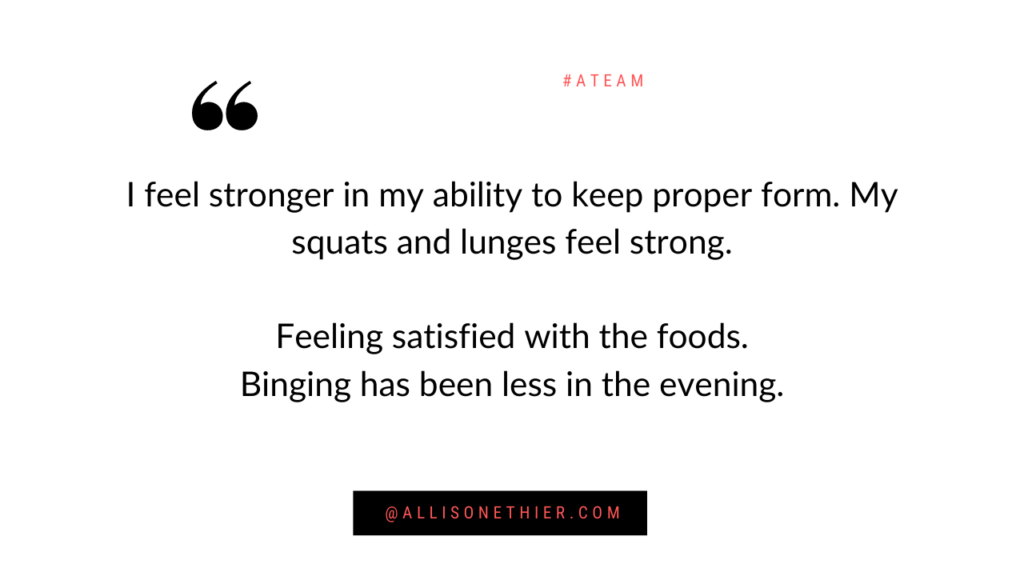 “

#ATEAM

I feel stronger in my ability to keep proper form. My squats and lunges feel strong.

Feeling satisfied with the foods.
Binging has been less in the evening.

@ALLISONETHIER.COM